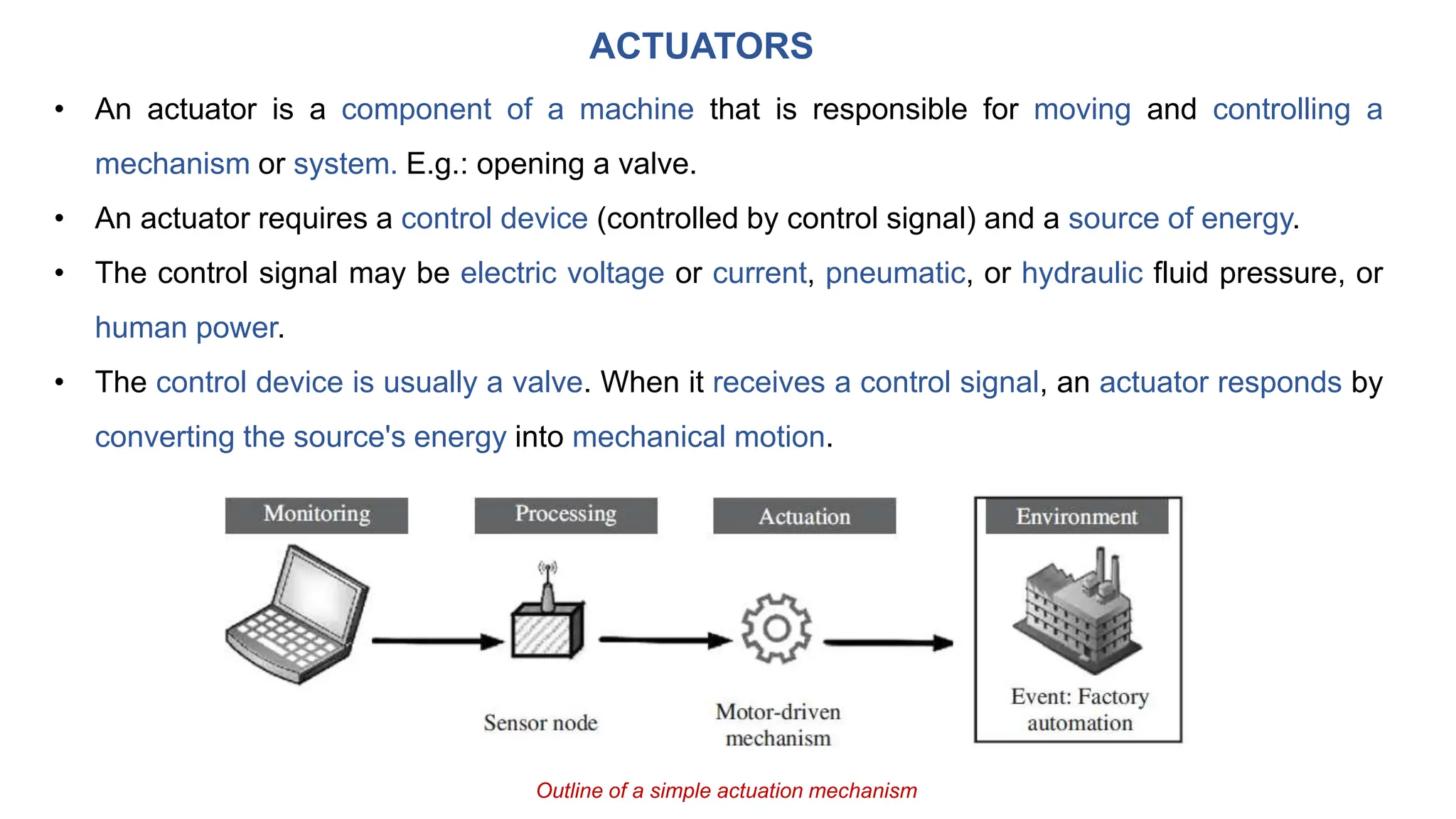 ACTUATORS

• An actuator is a component of a machine that is responsible for moving and controlling a mechanism or system. E.g.: opening a valve.

• An actuator requires a control device (controlled by control signal) and a source of energy.

• The control signal may be electric voltage or current, pneumatic, or hydraulic fluid pressure, or human power.

• The control device is usually a valve. When it receives a control signal, an actuator responds by converting the source's energy into mechanical motion.

Monitoring

Processing

Actuation

Environment

Sensor node

Motor-driven mechanism

Event: Factory automation

Outline of a simple actuation mechanism